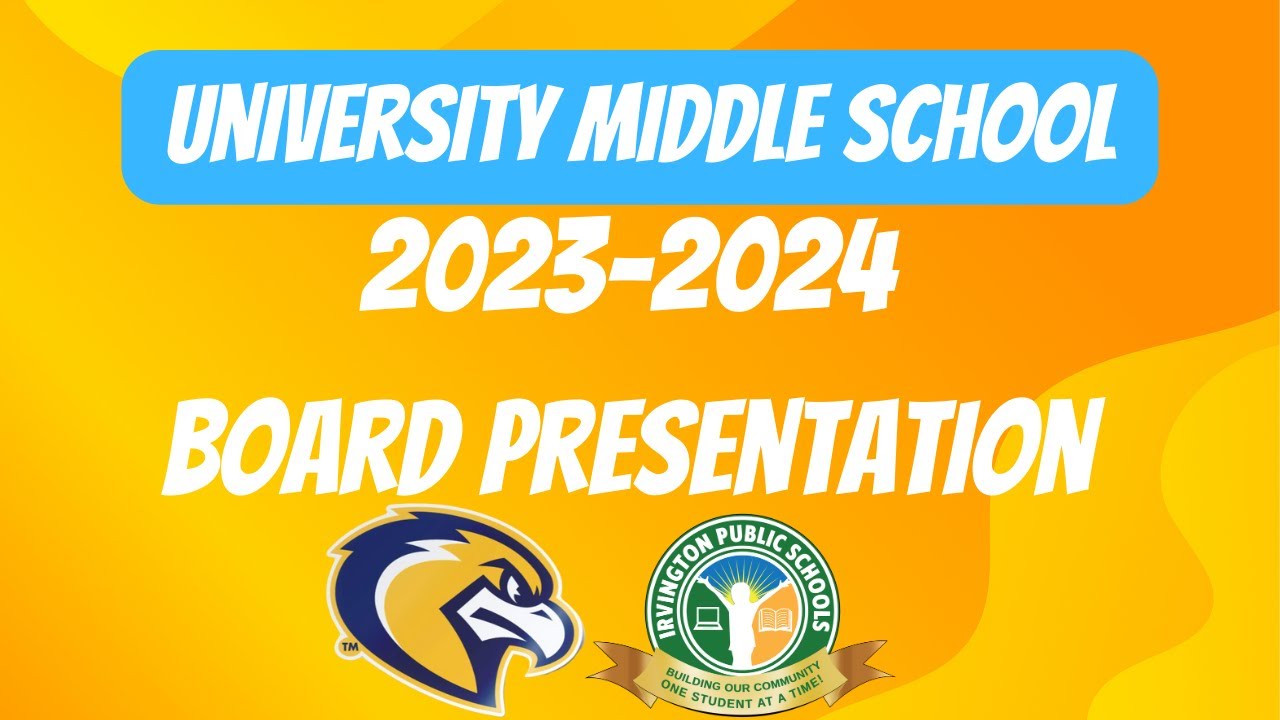 UNIVERSITY MIDDLE SCHOOL

2023-2024

BOARD PRESENTATION

TM

IRVINGTON PUBLIC SCHOOLS

BUILDING OUR COMMUNITY ONE STUDENT AT A TIME!